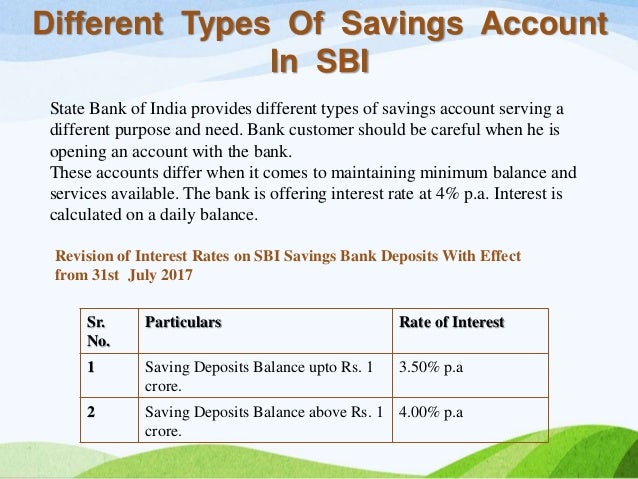 Different Types Of Savings Account In SBI

State Bank of India provides different types of savings account serving a different purpose and need. Bank customer should be careful when he is opening an account with the bank.
These accounts differ when it comes to maintaining minimum balance and services available. The bank is offering interest rate at 4% p.a. Interest is calculated on a daily balance.

Revision of Interest Rates on SBI Savings Bank Deposits With Effect from 31st July 2017

| Sr. No. | Particulars | Rate of Interest |
|---|---|---|
| 1 | Saving Deposits Balance upto Rs. 1 crore. | 3.50% p.a |
| 2 | Saving Deposits Balance above Rs. 1 crore. | 4.00% p.a |